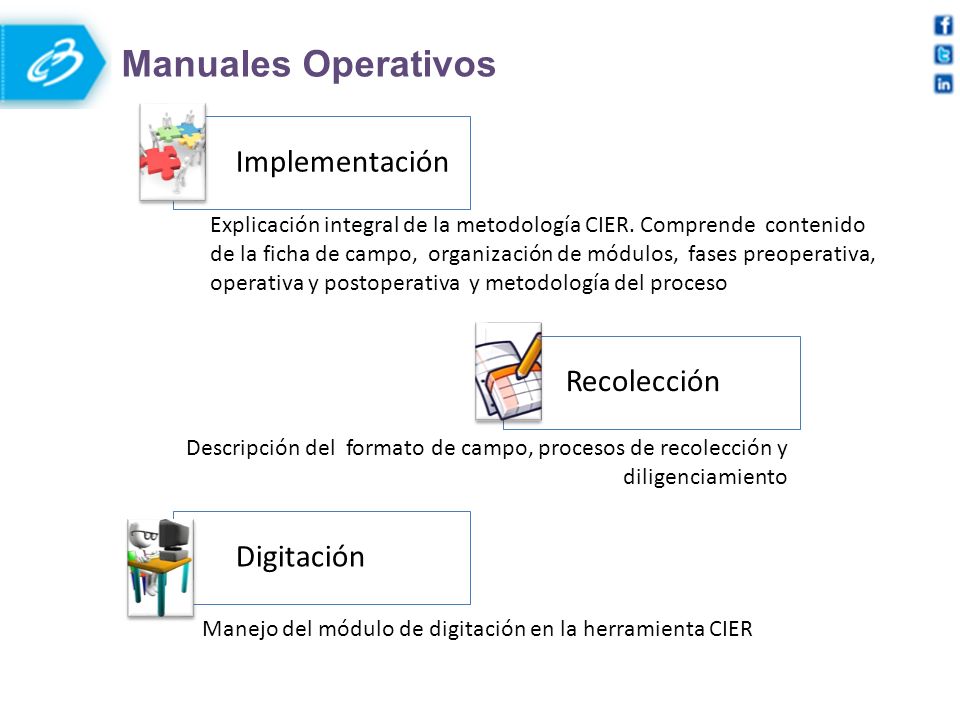 Manuales Operativos

Implementación

Explicación integral de la metodología CIER. Comprende contenido de la ficha de campo, organización de módulos, fases preoperativa, operativa y postoperativa y metodología del proceso

Recolección

Descripción del formato de campo, procesos de recolección y diligenciamiento

Digitación

Manejo del módulo de digitación en la herramienta CIER